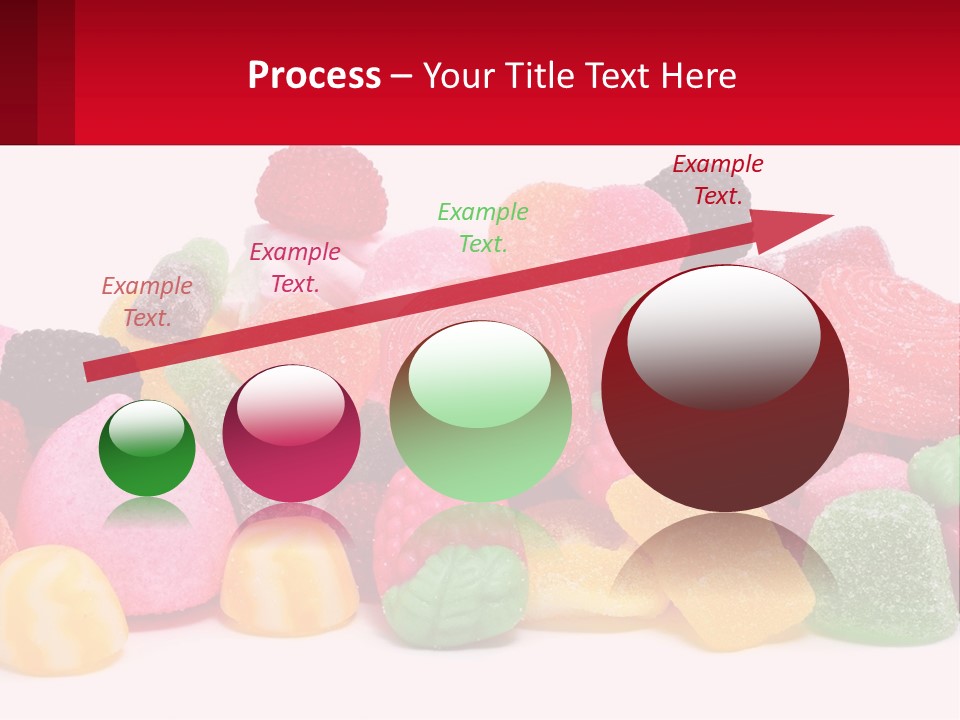 Process – Your Title Text Here

Example Text.

Example Text.

Example Text.

Example Text.